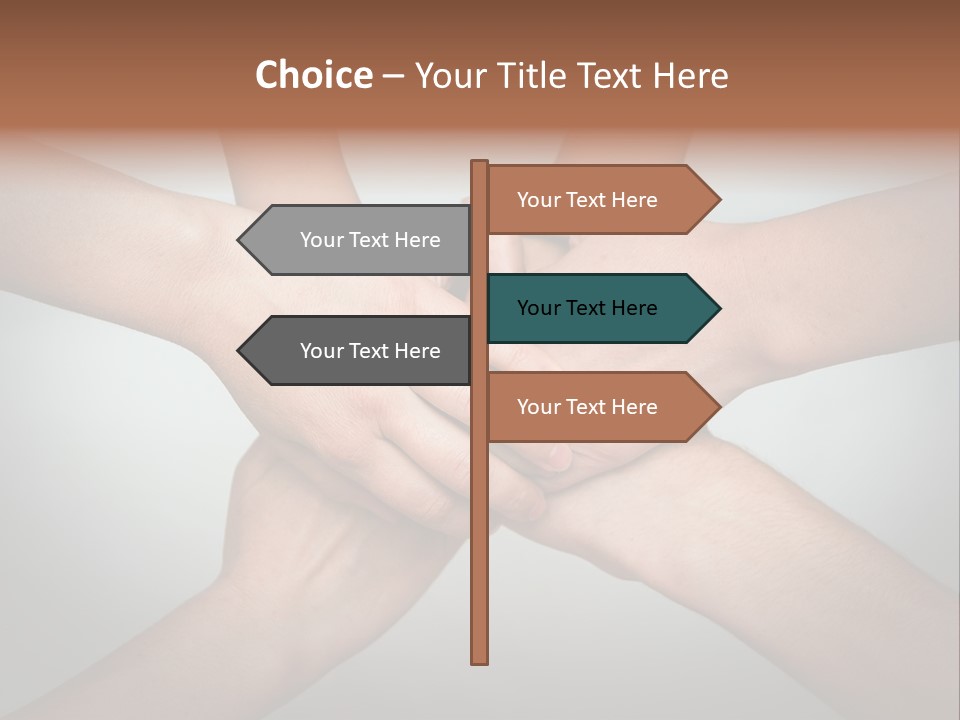 Choice – Your Title Text Here

Your Text Here

Your Text Here

Your Text Here

Your Text Here

Your Text Here